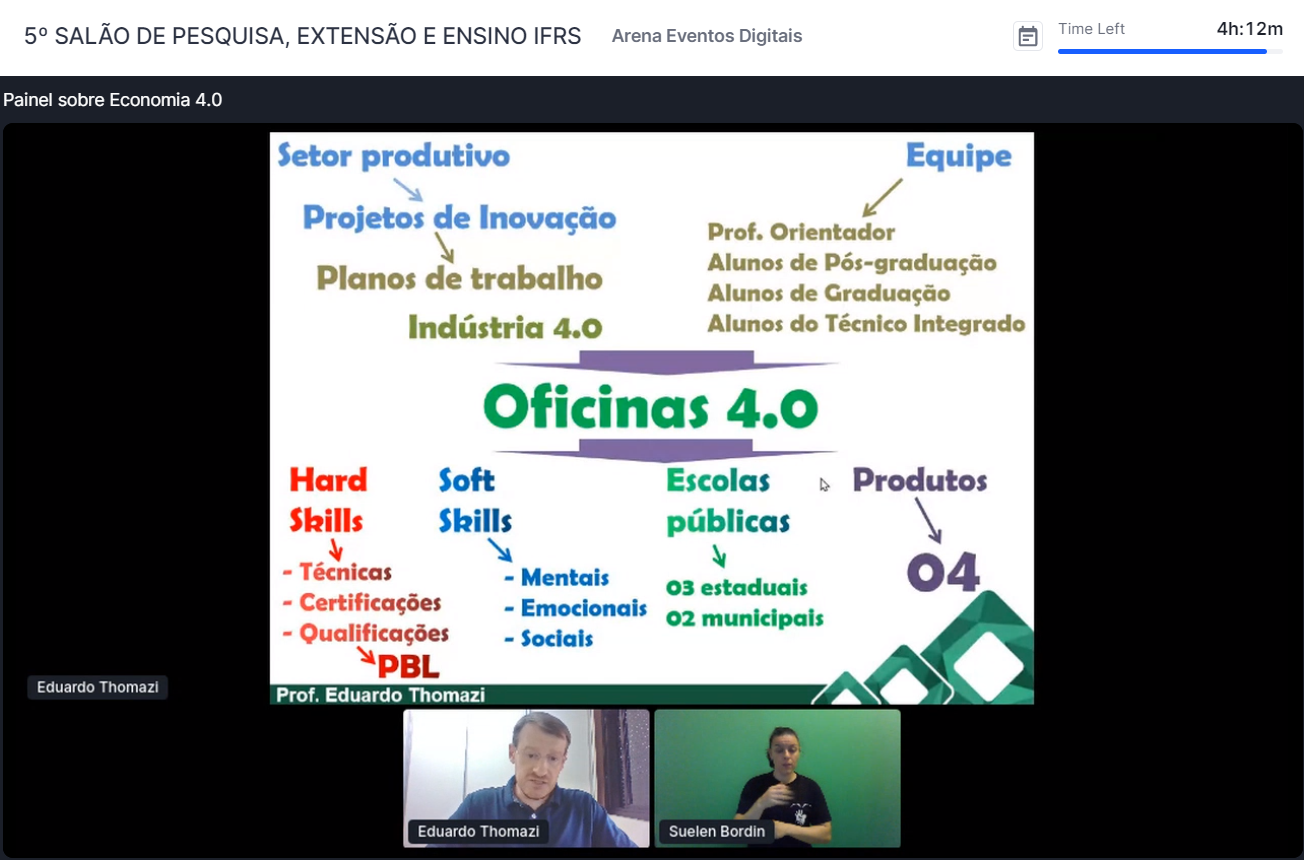 5º SALÃO DE PESQUISA, EXTENSÃO E ENSINO IFRS Arena Eventos Digitais

Time Left 4h:12m

Painel sobre Economia 4.0

Setor produtivo

Projetos de Inovação

Planos de trabalho

Indústria 4.0

Equipe

Prof. Orientador
Alunos de Pós-graduação
Alunos de Graduação
Alunos do Técnico Integrado

Oficinas 4.0

Hard Skills
- Técnicas
- Certificações
- Qualificações
PBL

Soft Skills
- Mentais
- Emocionais
- Sociais

Escolas públicas
03 estaduais
02 municipais

Produtos
04

Prof. Eduardo Thomazi

Eduardo Thomazi

Eduardo Thomazi

Suelen Bordin